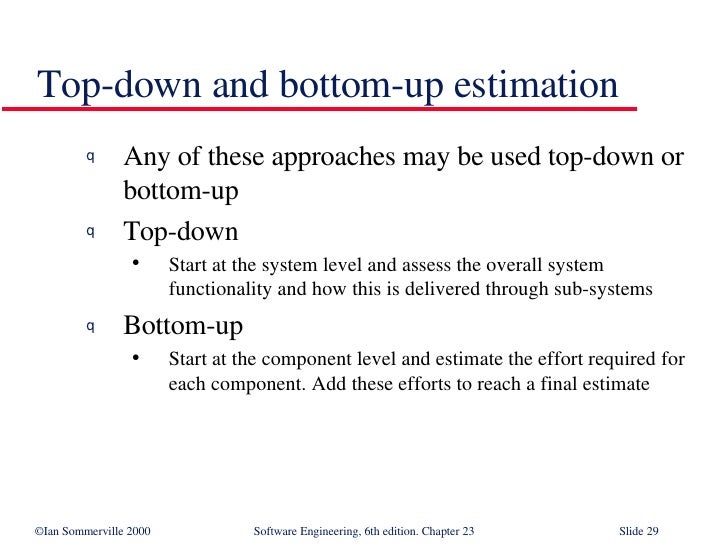 Top-down and bottom-up estimation

q Any of these approaches may be used top-down or bottom-up

q Top-down

• Start at the system level and assess the overall system functionality and how this is delivered through sub-systems

q Bottom-up

• Start at the component level and estimate the effort required for each component. Add these efforts to reach a final estimate

©Ian Sommerville 2000 Software Engineering, 6th edition. Chapter 23 Slide 29